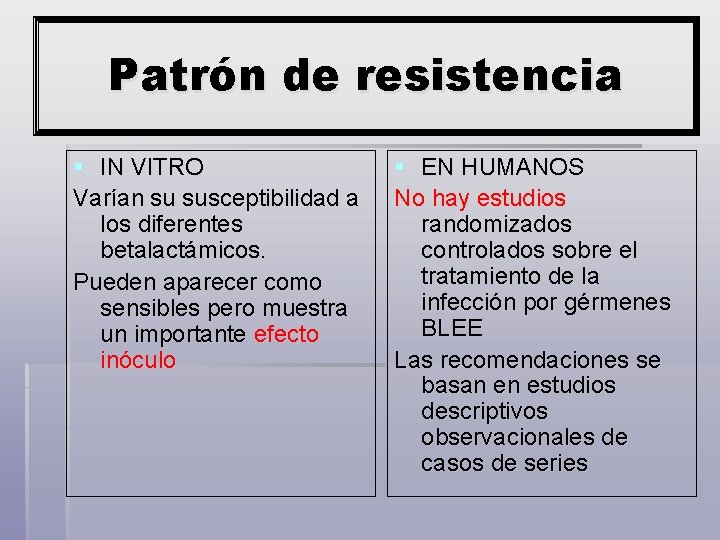 Patrón de resistencia

IN VITRO

Varían su susceptibilidad a los diferentes betalactámicos.

Pueden aparecer como sensibles pero muestra un importante efecto inóculo

EN HUMANOS

No hay estudios randomizados controlados sobre el tratamiento de la infección por gérmenes BLEE

Las recomendaciones se basan en estudios descriptivos observacionales de casos de series